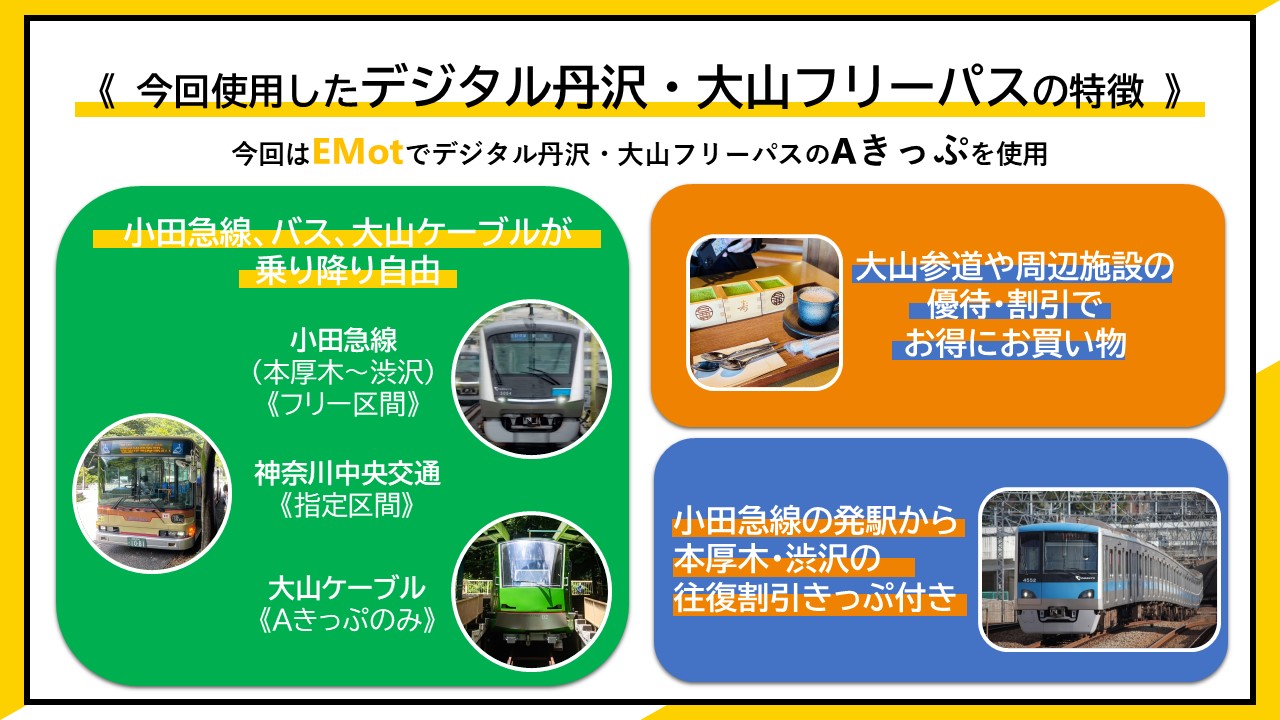 《 今回使用したデジタル丹沢・大山フリーパスの特徴 》

今回はEMotでデジタル丹沢・大山フリーパスのAきっぷを使用

小田急線、バス、大山ケーブルが乗り降り自由

小田急線
（本厚木～渋沢）
《フリー区間》

神奈川中央交通
《指定区間》

大山ケーブル
《Aきっぷのみ》

大山参道や周辺施設の優待・割引でお得にお買い物

小田急線の発駅から本厚木・渋沢の往復割引きっぷ付き